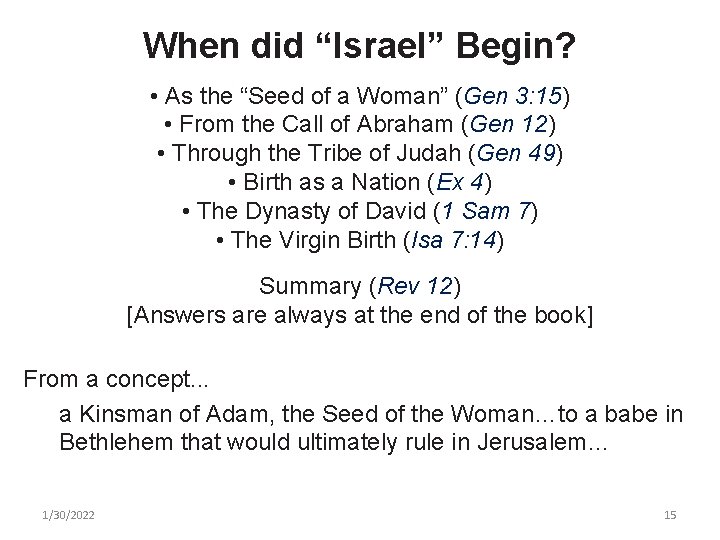 When did “Israel” Begin?

• As the “Seed of a Woman” (Gen 3:15)
• From the Call of Abraham (Gen 12)
• Through the Tribe of Judah (Gen 49)
• Birth as a Nation (Ex 4)
• The Dynasty of David (1 Sam 7)
• The Virgin Birth (Isa 7:14)

Summary (Rev 12)
[Answers are always at the end of the book]

From a concept...

a Kinsman of Adam, the Seed of the Woman…to a babe in Bethlehem that would ultimately rule in Jerusalem…

1/30/2022

15